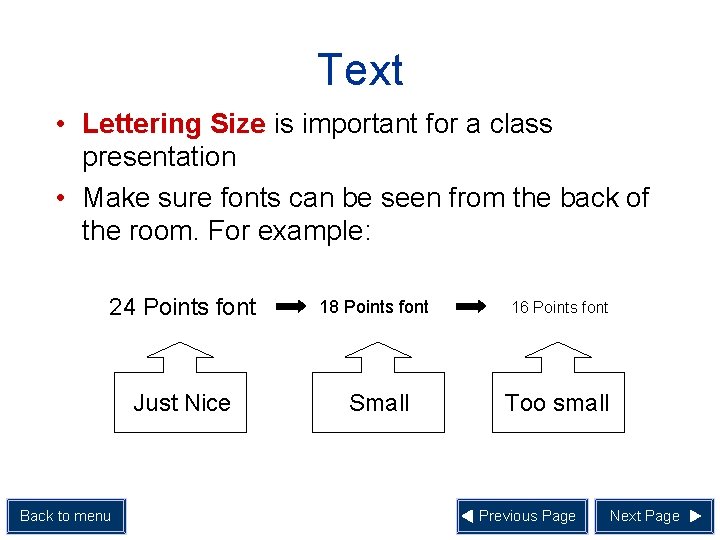 Text

• Lettering Size is important for a class presentation

• Make sure fonts can be seen from the back of the room. For example:

24 Points font 18 Points font 16 Points font

Just Nice

Small

Too small

Back to menu

Previous Page

Next Page